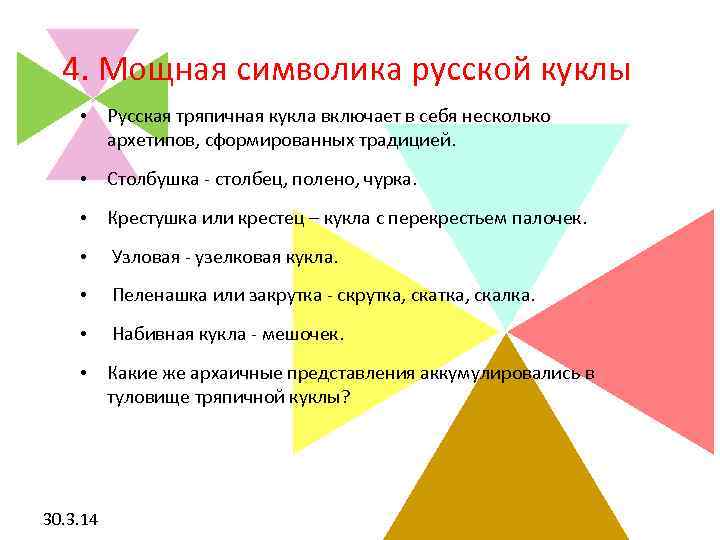 4. Мощная символика русской куклы

• Русская тряпичная кукла включает в себя несколько архетипов, сформированных традицией.

• Столбушка - столбец, полено, чурка.

• Крестушка или крестец – кукла с перекрестьем палочек.

• Узловая - узелковая кукла.

• Пеленашка или закрутка - скрутка, скатка, скалка.

• Набивная кукла - мешочек.

• Какие же архаичные представления аккумулировались в туловище тряпичной куклы?

30.3.14